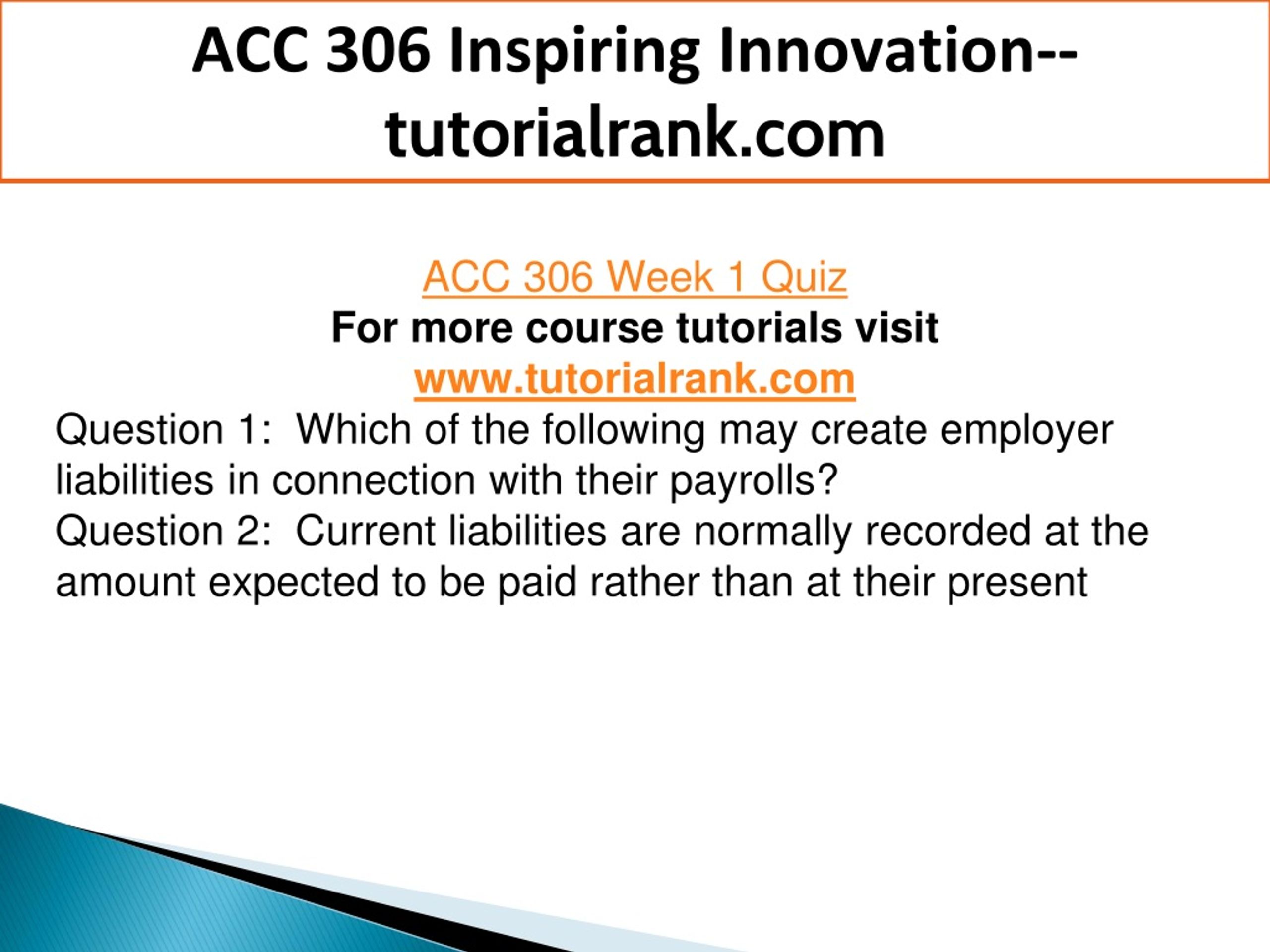 ACC 306 Inspiring Innovation--tutorialrank.com

ACC 306 Week 1 Quiz
For more course tutorials visit
www.tutorialrank.com
Question 1: Which of the following may create employer liabilities in connection with their payrolls?
Question 2: Current liabilities are normally recorded at the amount expected to be paid rather than at their present